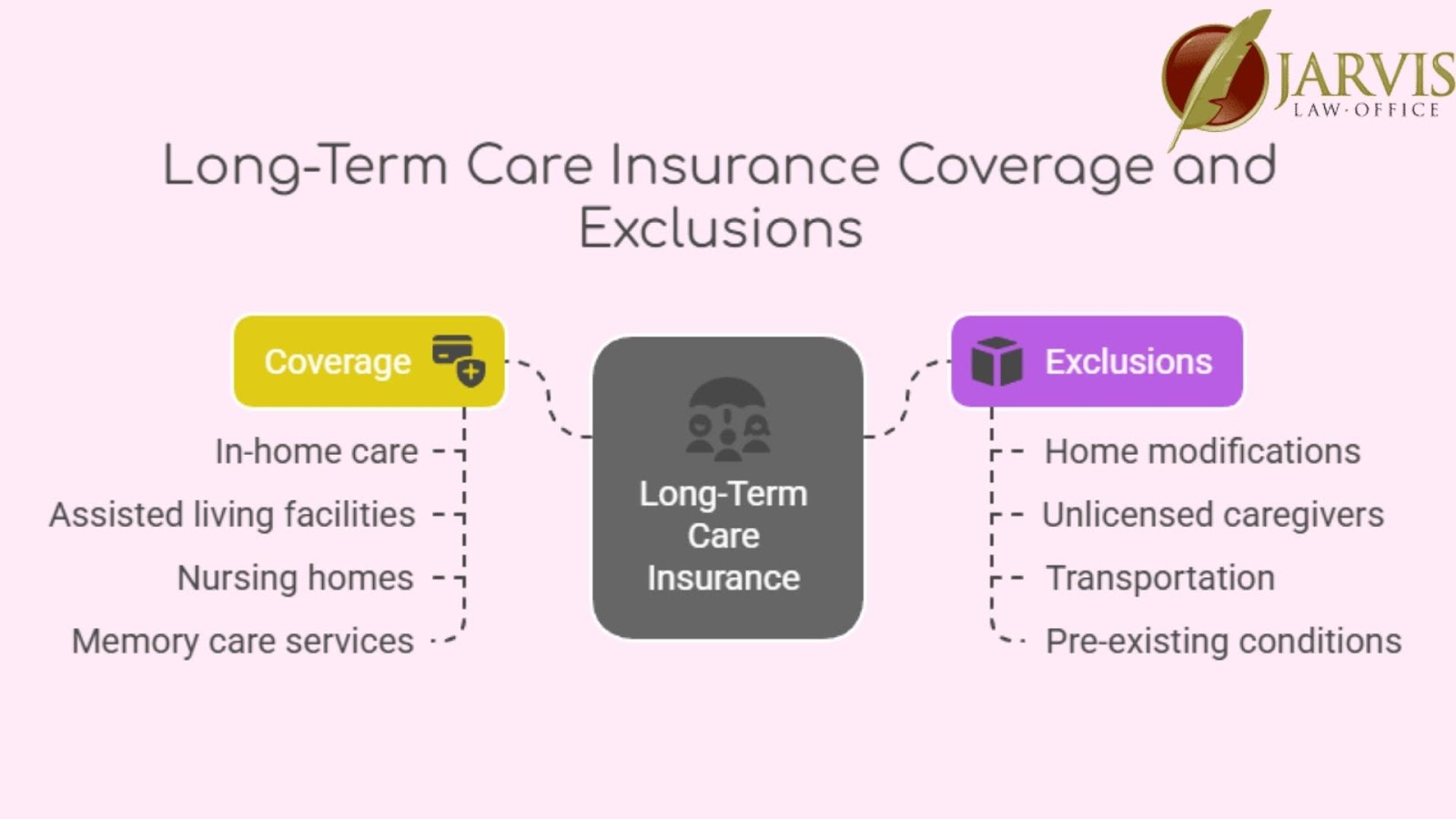 JARVIS
LAW·OFFICE

Long-Term Care Insurance Coverage and Exclusions

Coverage

In-home care

Assisted living facilities

Nursing homes

Memory care services

Long-Term Care Insurance

Exclusions

Home modifications

Unlicensed caregivers

Transportation

Pre-existing conditions